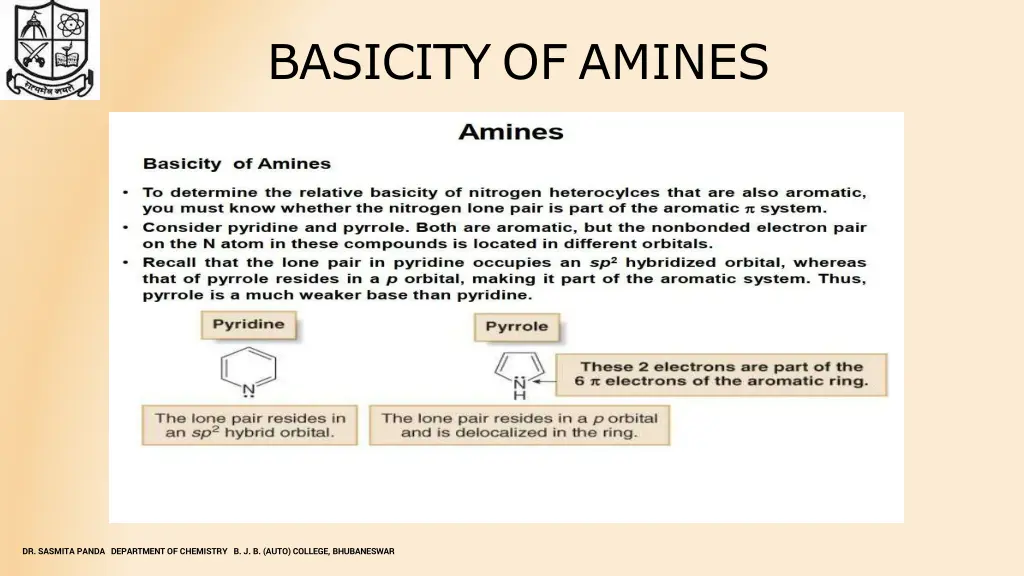 BASICITY OF AMINES

Amines

Basicity of Amines

• To determine the relative basicity of nitrogen heterocylces that are also aromatic, you must know whether the nitrogen lone pair is part of the aromatic $\pi$ system.
• Consider pyridine and pyrrole. Both are aromatic, but the nonbonded electron pair on the N atom in these compounds is located in different orbitals.
• Recall that the lone pair in pyridine occupies an $sp^2$ hybridized orbital, whereas that of pyrrole resides in a $p$ orbital, making it part of the aromatic system. Thus, pyrrole is a much weaker base than pyridine.

Pyridine

N

The lone pair resides in an $sp^2$ hybrid orbital.

Pyrrole

N
H

These 2 electrons are part of the 6 $\pi$ electrons of the aromatic ring.

The lone pair resides in a $p$ orbital and is delocalized in the ring.

DR. SASMITA PANDA DEPARTMENT OF CHEMISTRY B. J. B. (AUTO) COLLEGE, BHUBANESWAR